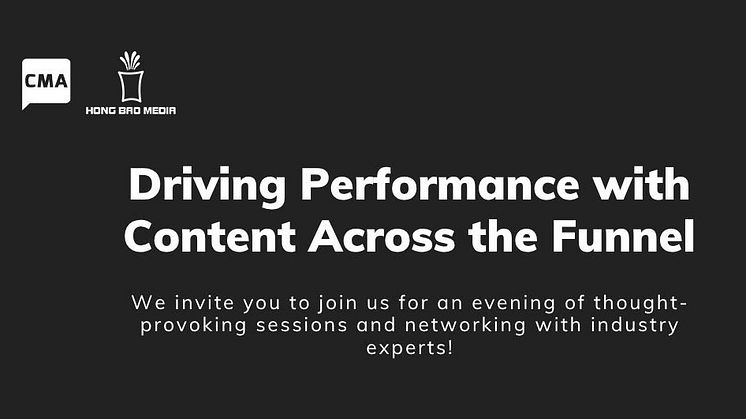 CMA

HONG BAO MEDIA

Driving Performance with Content Across the Funnel

We invite you to join us for an evening of thought-provoking sessions and networking with industry experts!